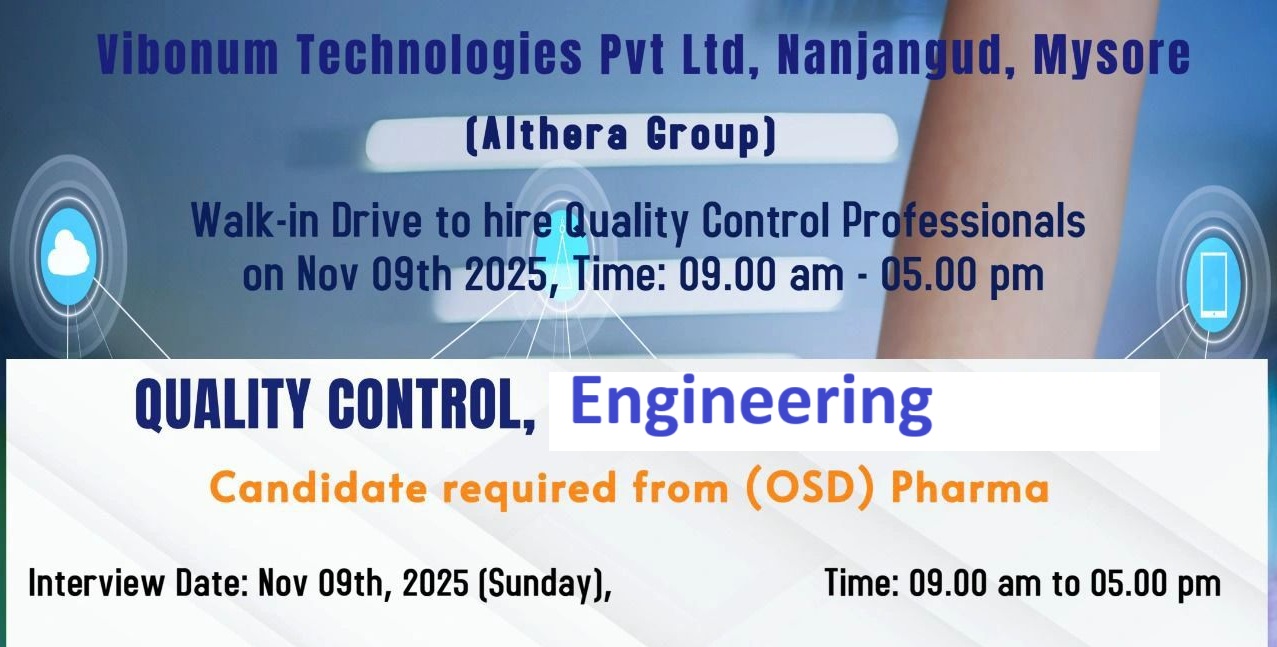 Vibonum Technologies Pvt Ltd, Nanjangud, Mysore

(Althera Group)

Walk-in Drive to hire Quality Control Professionals on Nov 09th 2025, Time: 09.00 am - 05.00 pm

QUALITY CONTROL, Engineering

Candidate required from (OSD) Pharma

Interview Date: Nov 09th, 2025 (Sunday),

Time: 09.00 am to 05.00 pm